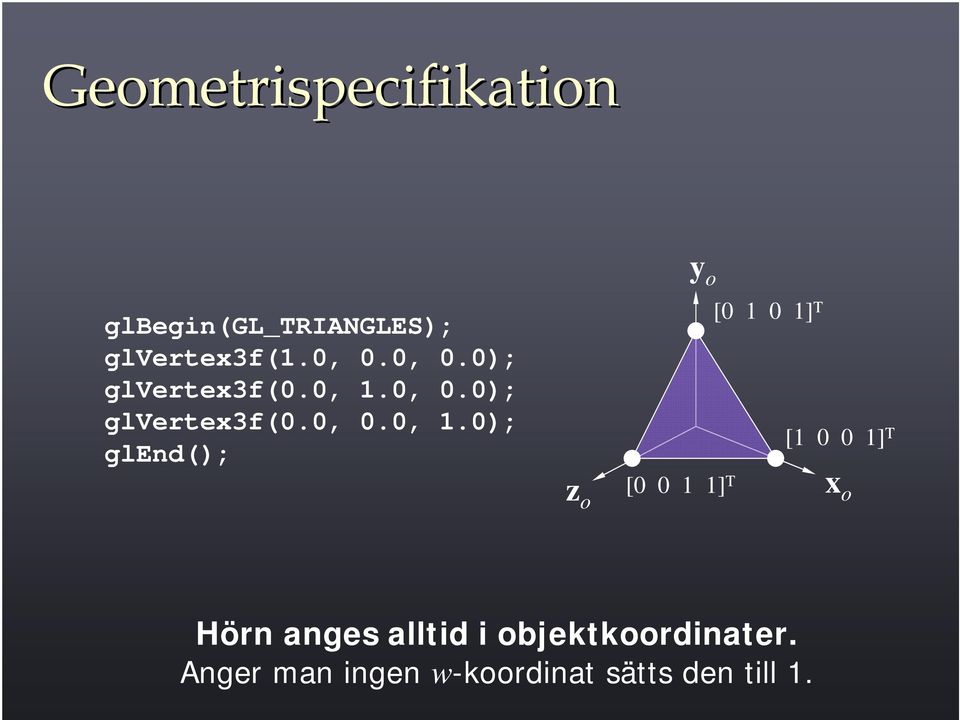 Geometrispecifikation

glBegin(GL_TRIANGLES);
glVertex3f(1.0, 0.0, 0.0);
glVertex3f(0.0, 1.0, 0.0);
glVertex3f(0.0, 0.0, 1.0);
glEnd();

$\mathbf{y}_o$

$[0\ 1\ 0\ 1]^T$

$[1\ 0\ 0\ 1]^T$

$\mathbf{z}_o$

$[0\ 0\ 1\ 1]^T$

$\mathbf{x}_o$

Hörn anges alltid i objektkoordinater.
Anger man ingen $w$-koordinat sätts den till 1.